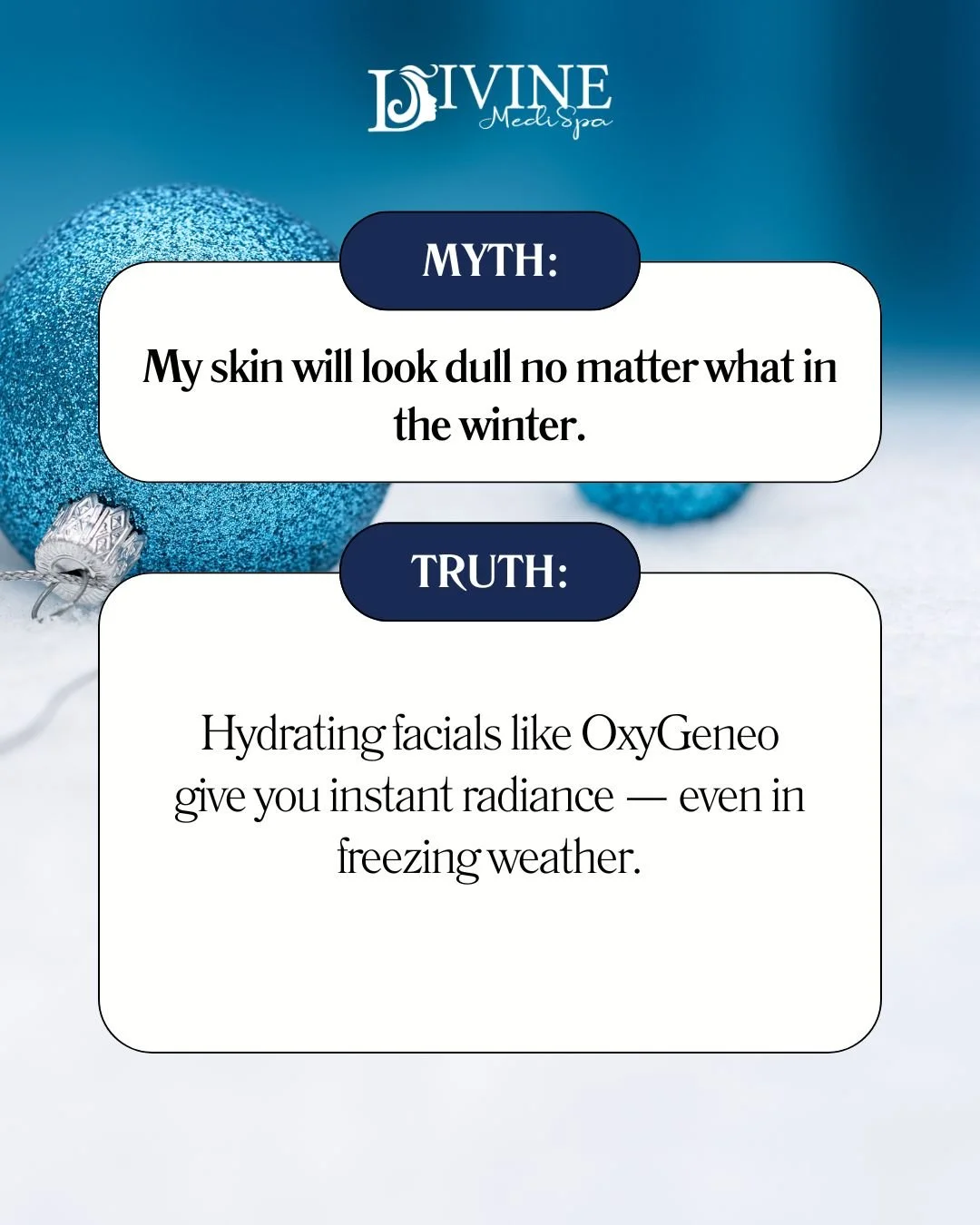 DIVINE
MediSpa

MYTH:

My skin will look dull no matter what in the winter.

TRUTH:

Hydrating facials like OxyGeneo give you instant radiance — even in freezing weather.